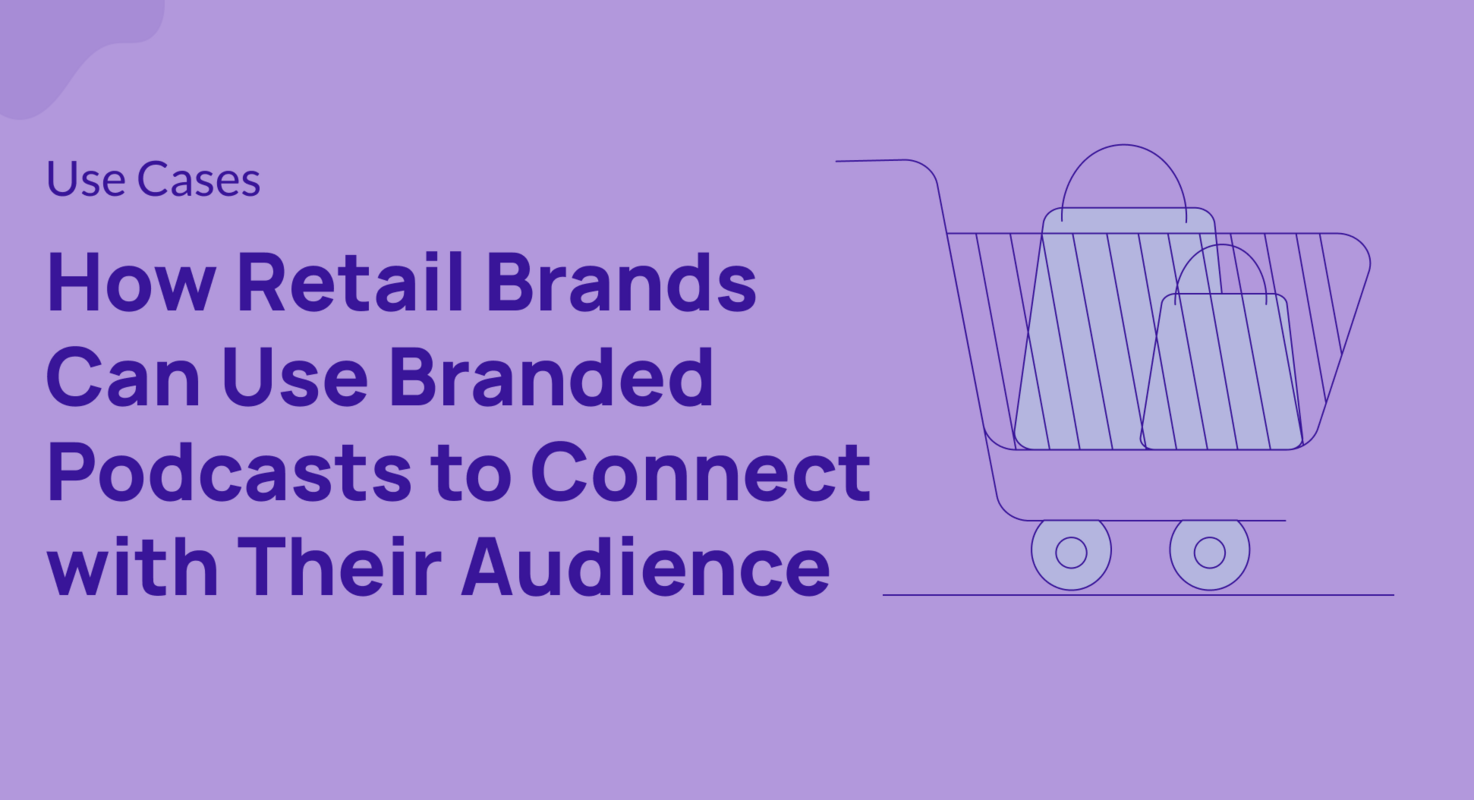 Use Cases

How Retail Brands Can Use Branded Podcasts to Connect with Their Audience